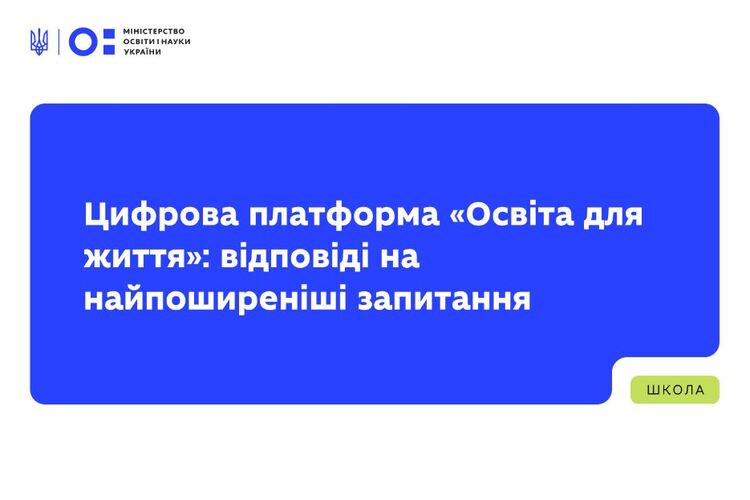 МІНІСТЕРСТВО ОСВІТИ І НАУКИ УКРАЇНИ

Цифрова платформа «Освіта для життя»: відповіді на найпоширеніші запитання

ШКОЛА